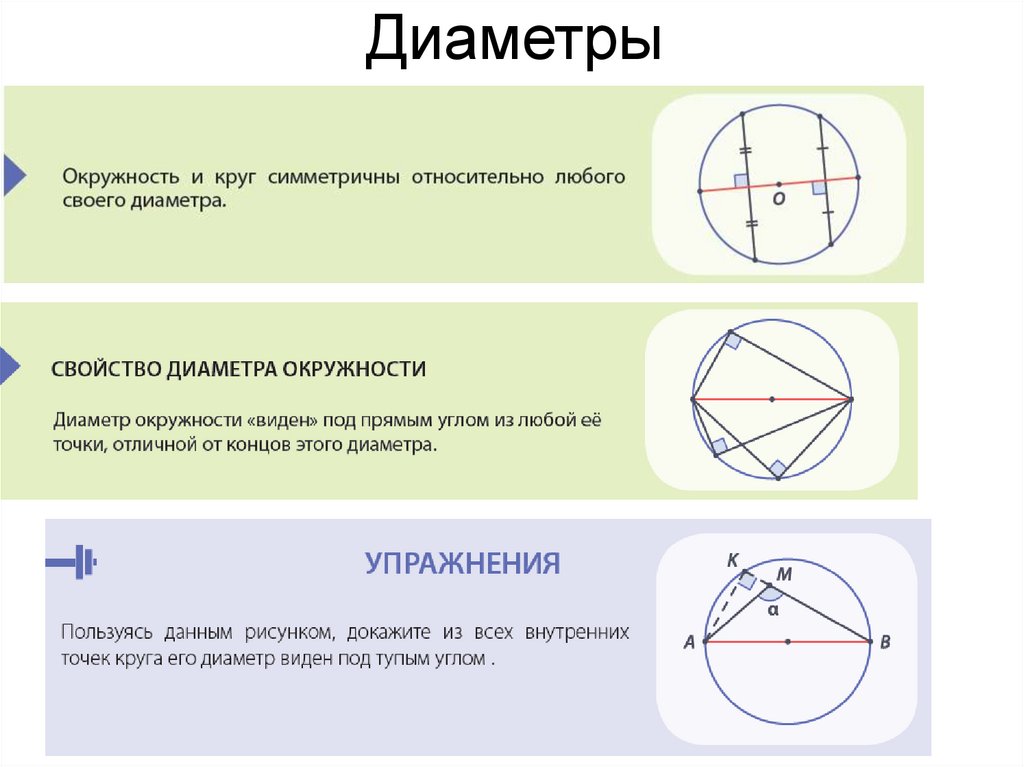 Диаметры

Окружность и круг симметричны относительно любого своего диаметра.

O

СВОЙСТВО ДИАМЕТРА ОКРУЖНОСТИ

Диаметр окружности «виден» под прямым углом из любой её точки, отличной от концов этого диаметра.

УПРАЖНЕНИЯ

Пользуясь данным рисунком, докажите из всех внутренних точек круга его диаметр виден под тупым углом .

K
M
α
A
B